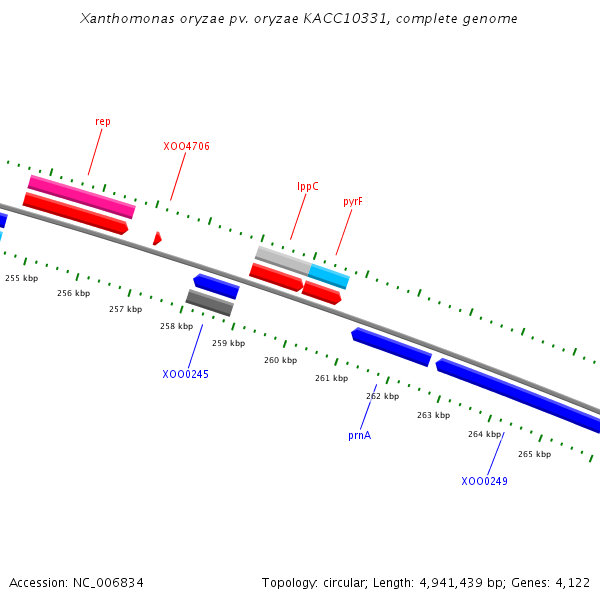 Xanthomonas oryzae pv. oryzae KACC10331, complete genome

rep

XOO4706

lppC

pyrF

255 kbp

256 kbp

257 kbp

258 kbp

259 kbp

260 kbp

261 kbp

262 kbp

263 kbp

264 kbp

265 kbp

XOO0245

prnA

XOO0249

Accession: NC_006834

Topology: circular; Length: 4,941,439 bp; Genes: 4,122